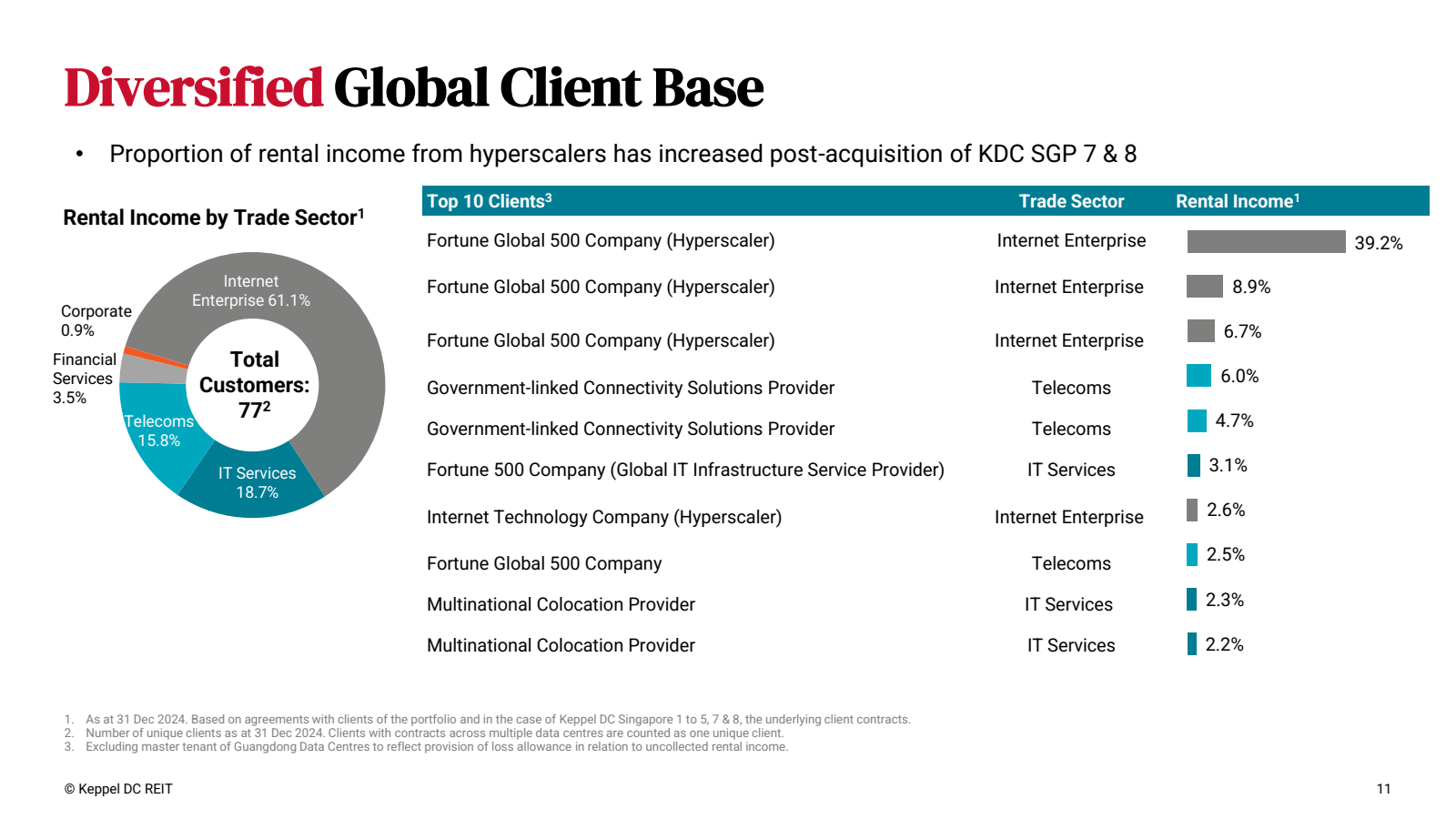 Diversified Global Client Base

• Proportion of rental income from hyperscalers has increased post-acquisition of KDC SGP 7 & 8

Rental Income by Trade Sector$^1$

Internet Enterprise 61.1%
Corporate 0.9%
Financial Services 3.5%
Telecoms 15.8%
IT Services 18.7%
Total Customers: 77$^2$

| Top 10 Clients$^3$ | Trade Sector | Rental Income$^1$ |
|---|---|---|
| Fortune Global 500 Company (Hyperscaler) | Internet Enterprise | 39.2% |
| Fortune Global 500 Company (Hyperscaler) | Internet Enterprise | 8.9% |
| Fortune Global 500 Company (Hyperscaler) | Internet Enterprise | 6.7% |
| Government-linked Connectivity Solutions Provider | Telecoms | 6.0% |
| Government-linked Connectivity Solutions Provider | Telecoms | 4.7% |
| Fortune 500 Company (Global IT Infrastructure Service Provider) | IT Services | 3.1% |
| Internet Technology Company (Hyperscaler) | Internet Enterprise | 2.6% |
| Fortune Global 500 Company | Telecoms | 2.5% |
| Multinational Colocation Provider | IT Services | 2.3% |
| Multinational Colocation Provider | IT Services | 2.2% |

1. As at 31 Dec 2024. Based on agreements with clients of the portfolio and in the case of Keppel DC Singapore 1 to 5, 7 & 8, the underlying client contracts.
2. Number of unique clients as at 31 Dec 2024. Clients with contracts across multiple data centres are counted as one unique client.
3. Excluding master tenant of Guangdong Data Centres to reflect provision of loss allowance in relation to uncollected rental income.

© Keppel DC REIT

11